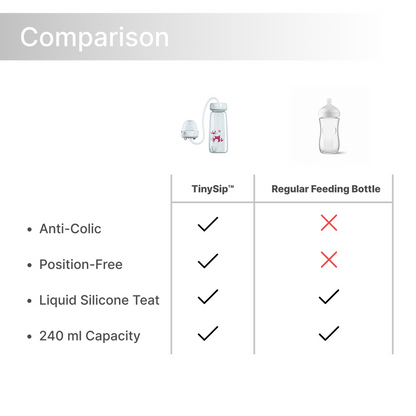 Comparison

| | TinySip™ | Regular Feeding Bottle |
|---|---|---|
| • Anti-Colic | ✓ | ✗ |
| • Position-Free | ✓ | ✗ |
| • Liquid Silicone Teat | ✓ | ✓ |
| • 240 ml Capacity | ✓ | ✓ |